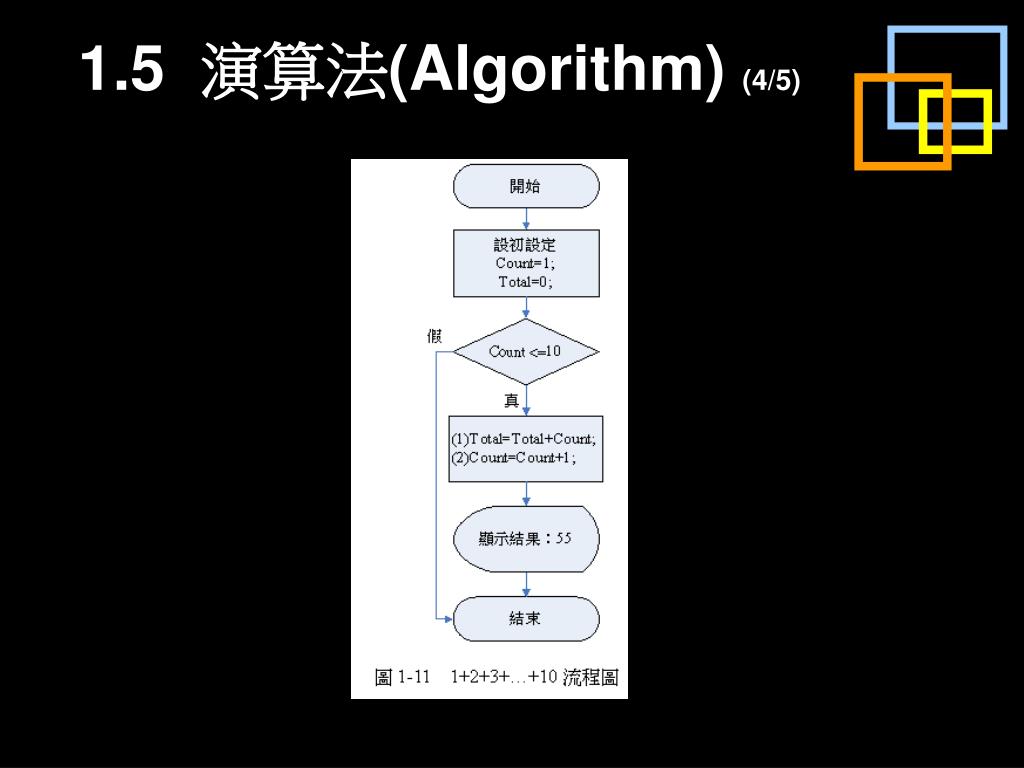 1.5 演算法(Algorithm) (4/5)

開始

設初設定
Count=1;
Total=0;

假

Count <=10

真

(1)Total=Total+Count;
(2)Count=Count+1;

顯示結果：55

結束

圖 1-11 1+2+3+…+10 流程圖